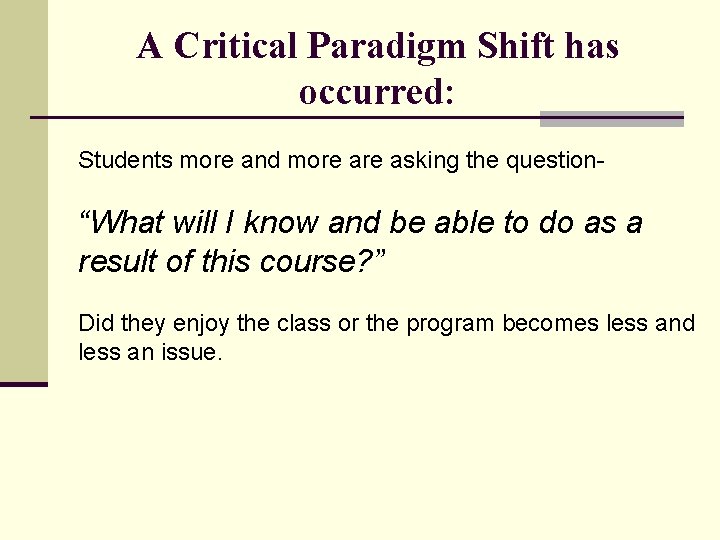 A Critical Paradigm Shift has occurred:

Students more and more are asking the question-

“What will I know and be able to do as a result of this course?”

Did they enjoy the class or the program becomes less and less an issue.